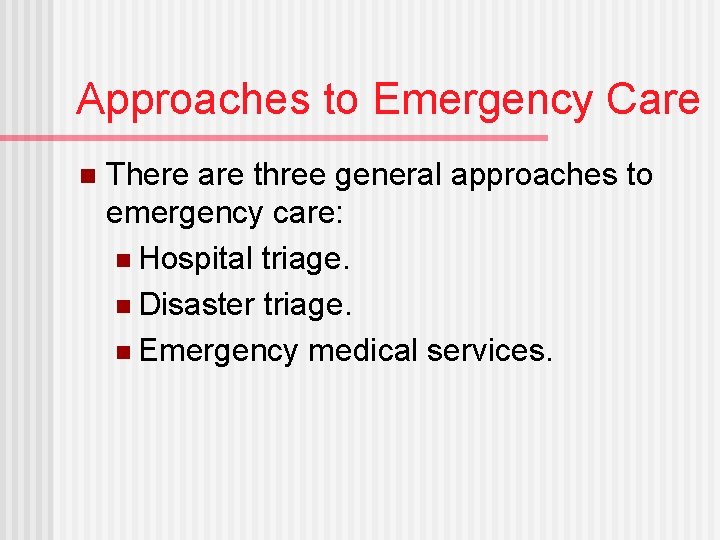 Approaches to Emergency Care

There are three general approaches to emergency care:

Hospital triage.

Disaster triage.

Emergency medical services.